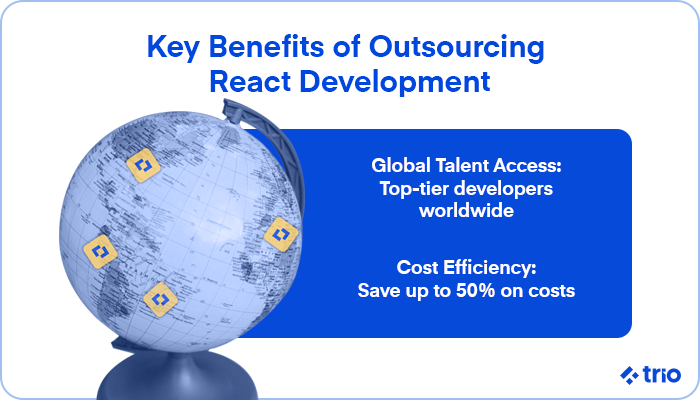 Key Benefits of Outsourcing React Development

Global Talent Access: Top-tier developers worldwide

Cost Efficiency: Save up to 50% on costs

trio